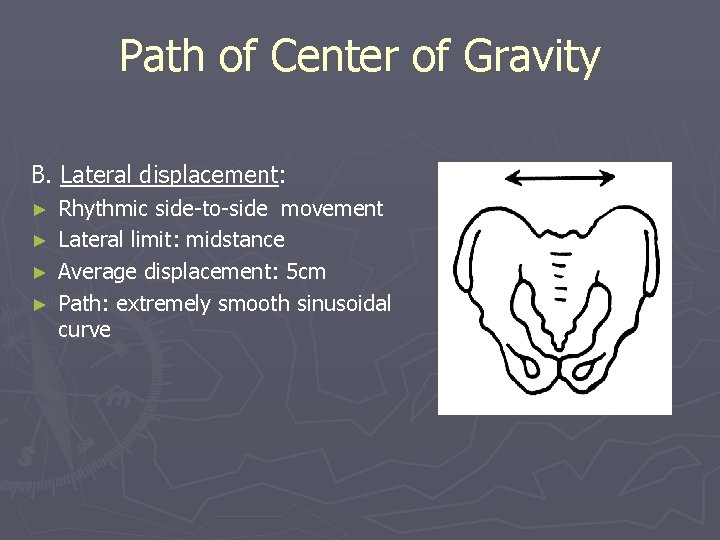 Path of Center of Gravity

B. Lateral displacement:

► Rhythmic side-to-side movement
► Lateral limit: midstance
► Average displacement: 5cm
► Path: extremely smooth sinusoidal curve